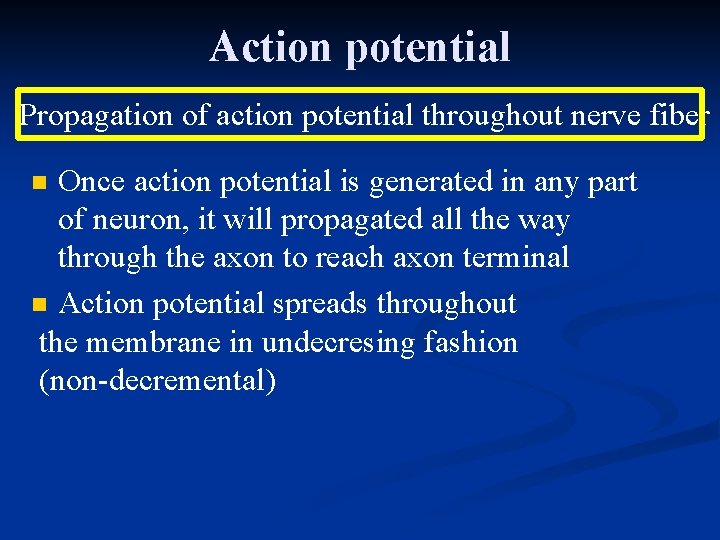 Action potential

Propagation of action potential throughout nerve fiber

Once action potential is generated in any part of neuron, it will propagated all the way through the axon to reach axon terminal

Action potential spreads throughout the membrane in undecresing fashion (non-decremental)